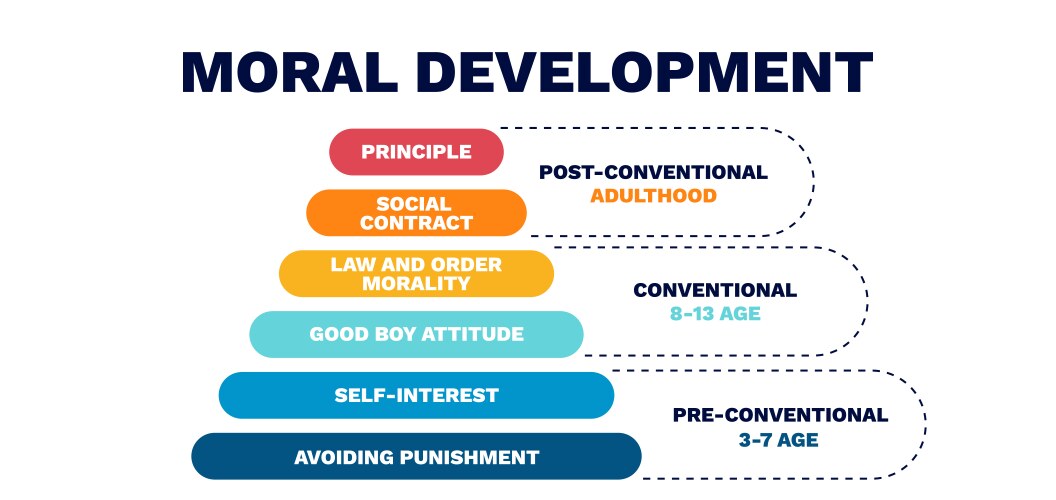 MORAL DEVELOPMENT

PRINCIPLE

SOCIAL CONTRACT

POST-CONVENTIONAL
ADULTHOOD

LAW AND ORDER MORALITY

GOOD BOY ATTITUDE

CONVENTIONAL
8-13 AGE

SELF-INTEREST

AVOIDING PUNISHMENT

PRE-CONVENTIONAL
3-7 AGE